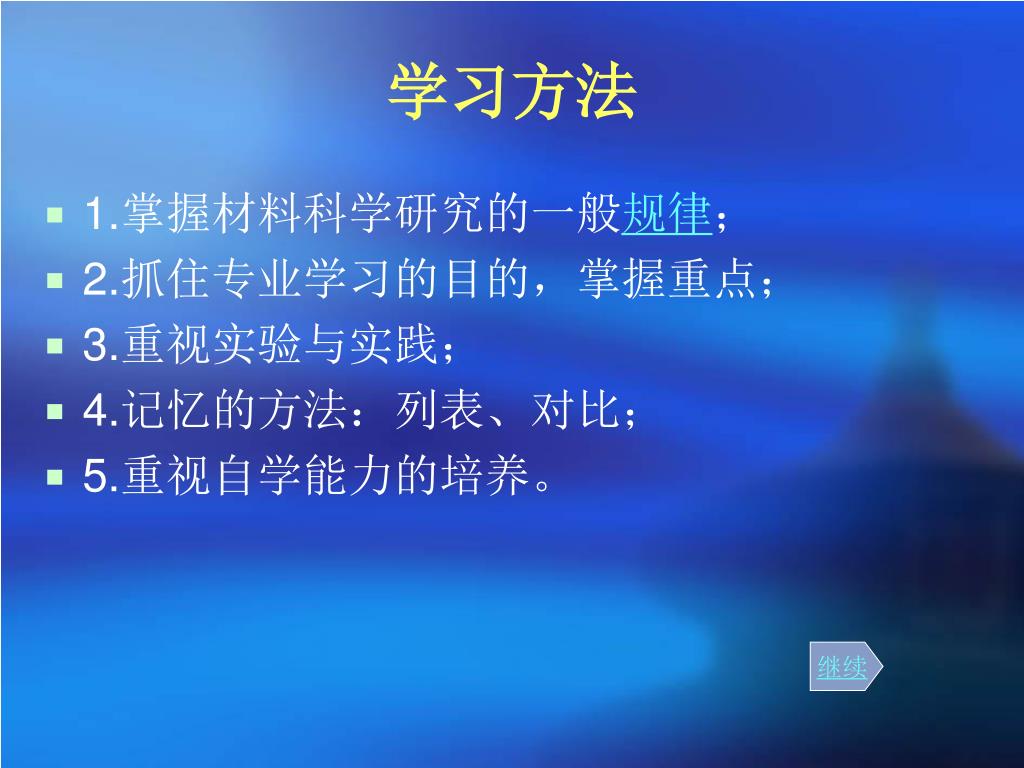 学习方法

1.掌握材料科学研究的一般规律；
2.抓住专业学习的目的，掌握重点；
3.重视实验与实践；
4.记忆的方法：列表、对比；
5.重视自学能力的培养。

继续